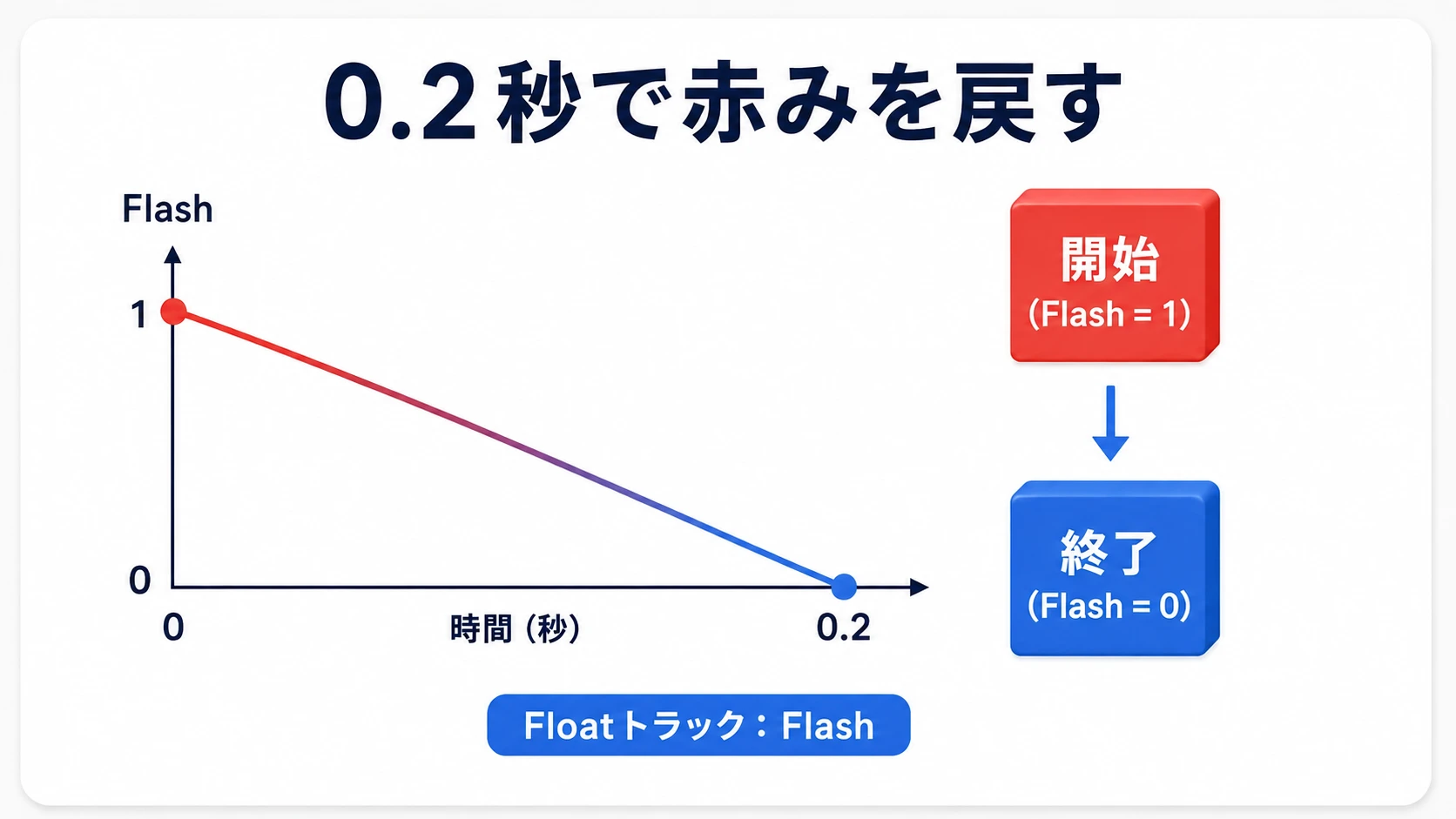 0.2秒で赤みを戻す

Flash

1

0

0

時間（秒）

0.2

開始
(Flash = 1)

終了
(Flash = 0)

Floatトラック：Flash